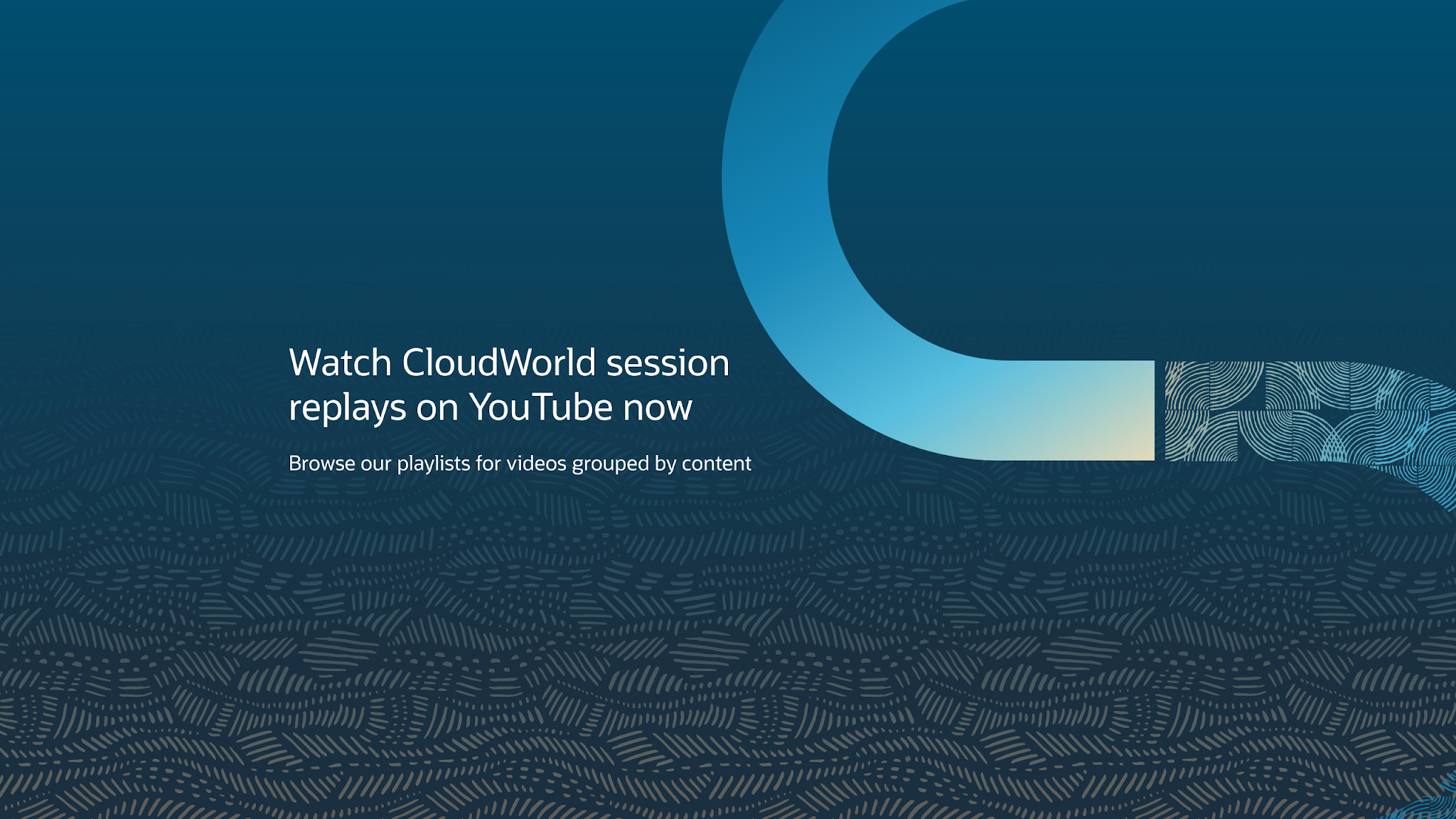 Watch CloudWorld session replays on YouTube now

Browse our playlists for videos grouped by content